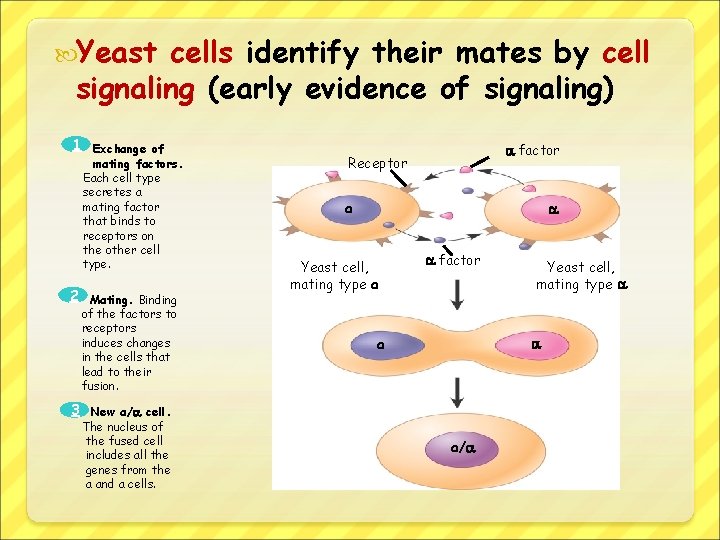 Yeast cells identify their mates by cell signaling (early evidence of signaling)

1 Exchange of mating factors. Each cell type secretes a mating factor that binds to receptors on the other cell type.

2 Mating. Binding of the factors to receptors induces changes in the cells that lead to their fusion.

3 New a/α cell. The nucleus of the fused cell includes all the genes from the a and a cells.

Receptor

α factor

a

α

a factor

Yeast cell, mating type a

Yeast cell, mating type α

a

α

a/α